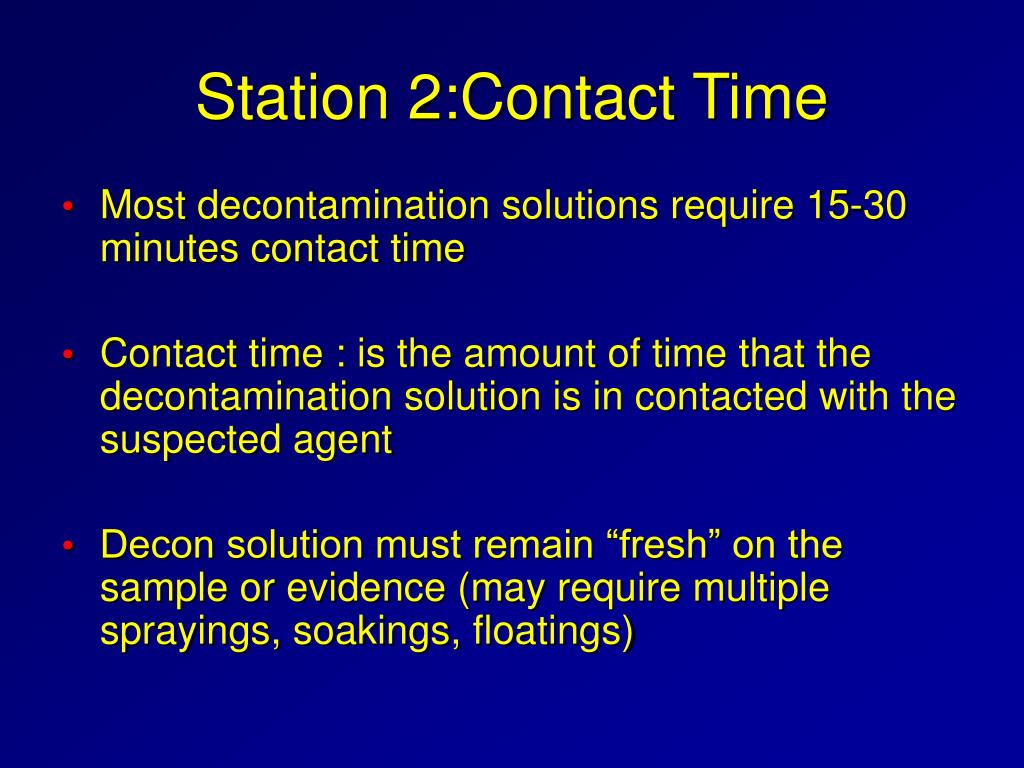 Station 2:Contact Time

• Most decontamination solutions require 15-30 minutes contact time

• Contact time : is the amount of time that the decontamination solution is in contacted with the suspected agent

• Decon solution must remain “fresh” on the sample or evidence (may require multiple sprayings, soakings, floatings)